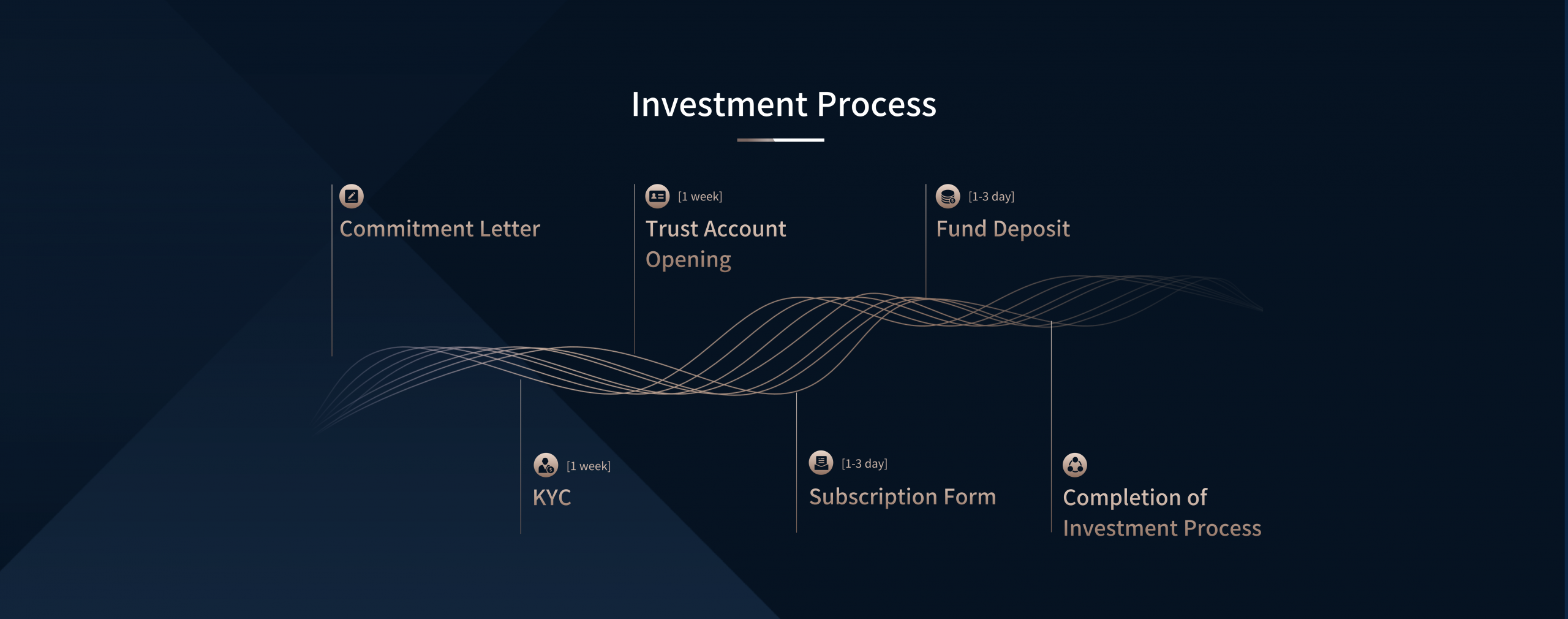 Investment Process

Commitment Letter

[1 week]
Trust Account Opening

[1-3 day]
Fund Deposit

[1 week]
KYC

[1-3 day]
Subscription Form

Completion of Investment Process